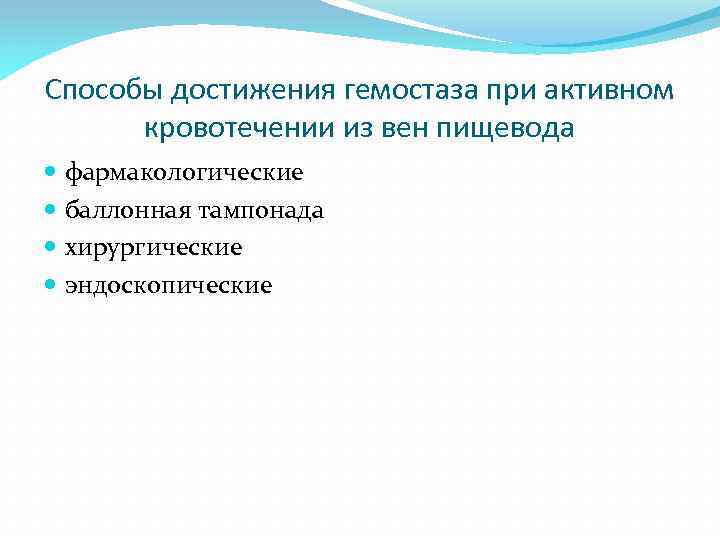 Способы достижения гемостаза при активном кровотечении из вен пищевода

- фармакологические
- баллонная тампонада
- хирургические
- эндоскопические